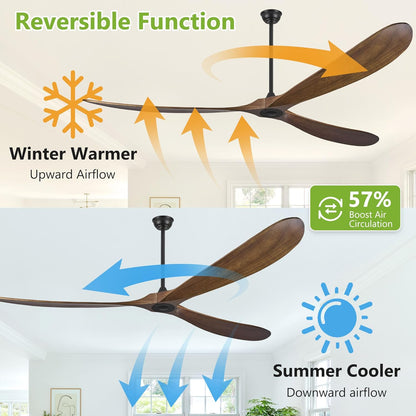 Reversible Function

Winter Warmer
Upward Airflow

57%
Boost Air Circulation

Summer Cooler
Downward airflow